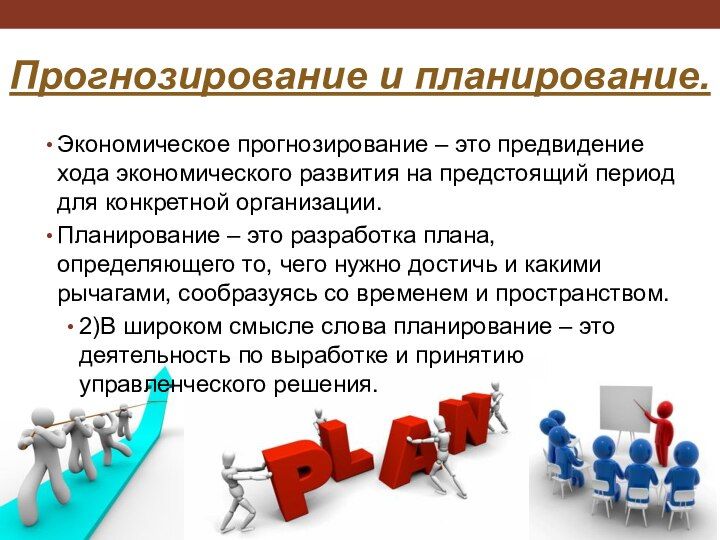 Прогнозирование и планирование.

• Экономическое прогнозирование – это предвидение хода экономического развития на предстоящий период для конкретной организации.

• Планирование – это разработка плана, определяющего то, чего нужно достичь и какими рычагами, сообразуясь со временем и пространством.

• 2)В широком смысле слова планирование – это деятельность по выработке и принятию управленческого решения.

PLAN